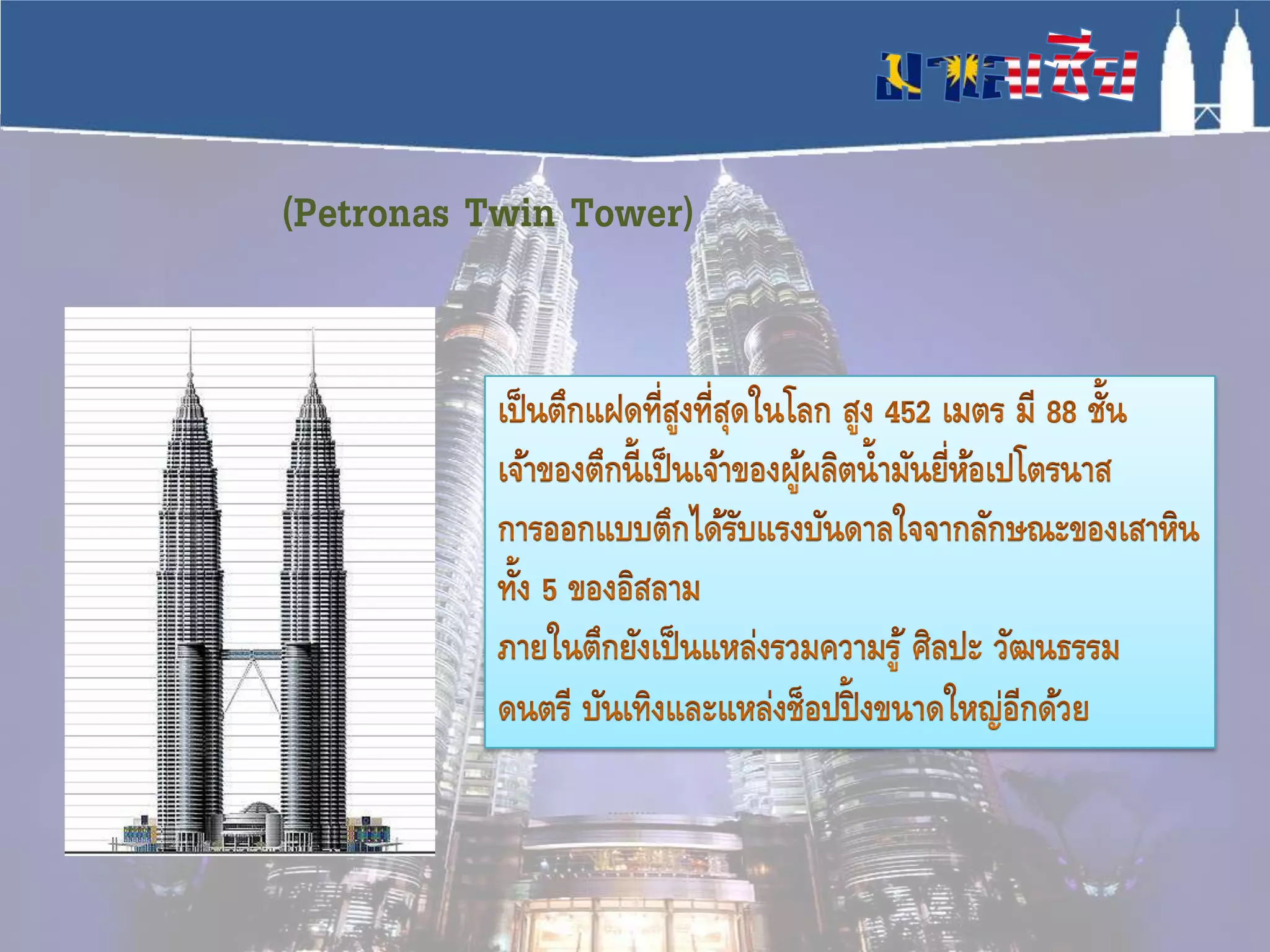 มาเลเซีย

(Petronas Twin Tower)

เป็นตึกแฝดที่สูงที่สุดในโลก สูง 452 เมตร มี 88 ชั้น
เจ้าของตึกนี้เป็นเจ้าของผู้ผลิตน้ำมันยี่ห้อเปโตรนาส
การออกแบบตึกได้รับแรงบันดาลใจจากลักษณะของเสาหินทั้ง 5 ของอิสลาม
ภายในตึกยังเป็นแหล่งรวมความรู้ ศิลปะ วัฒนธรรม ดนตรี บันเทิงและแหล่งช็อปปิ้งขนาดใหญ่อีกด้วย